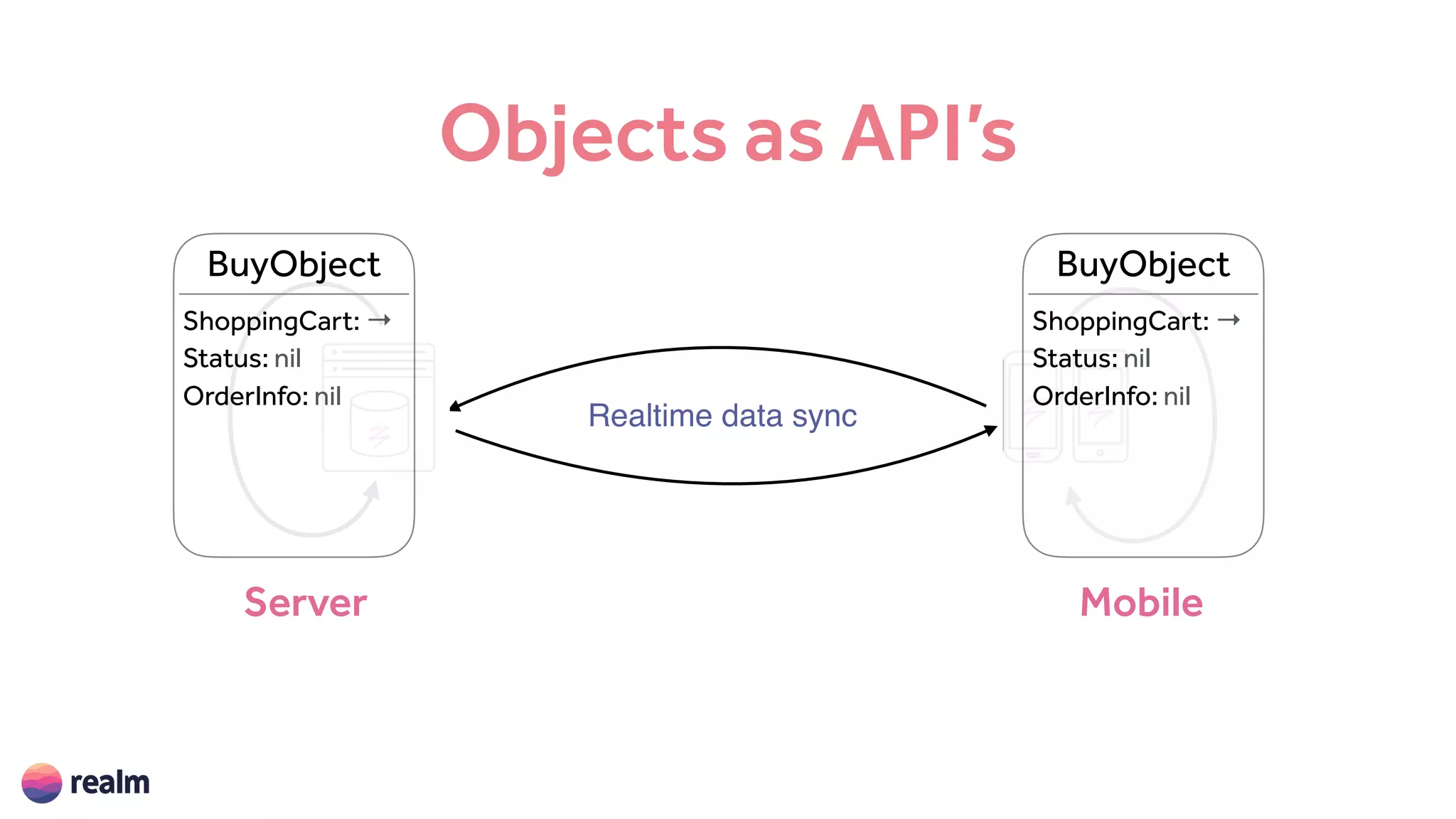 Objects as API's

BuyObject
ShoppingCart: →
Status: nil
OrderInfo: nil

Server

Realtime data sync

BuyObject
ShoppingCart: →
Status: nil
OrderInfo: nil

Mobile

realm